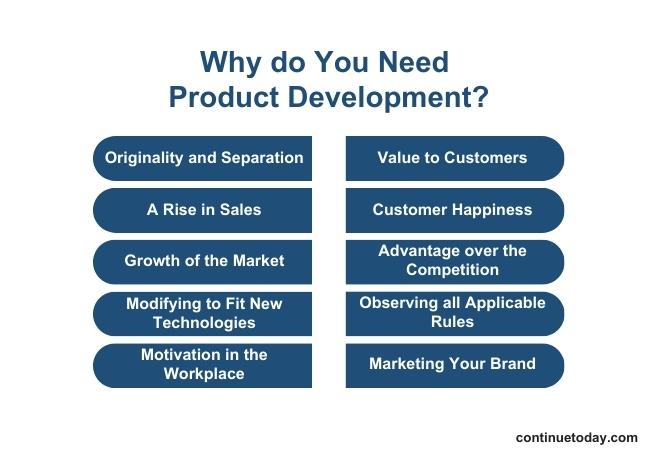 Why do You Need Product Development?

Originality and Separation

A Rise in Sales

Growth of the Market

Modifying to Fit New Technologies

Motivation in the Workplace

Value to Customers

Customer Happiness

Advantage over the Competition

Observing all Applicable Rules

Marketing Your Brand

continuetoday.com